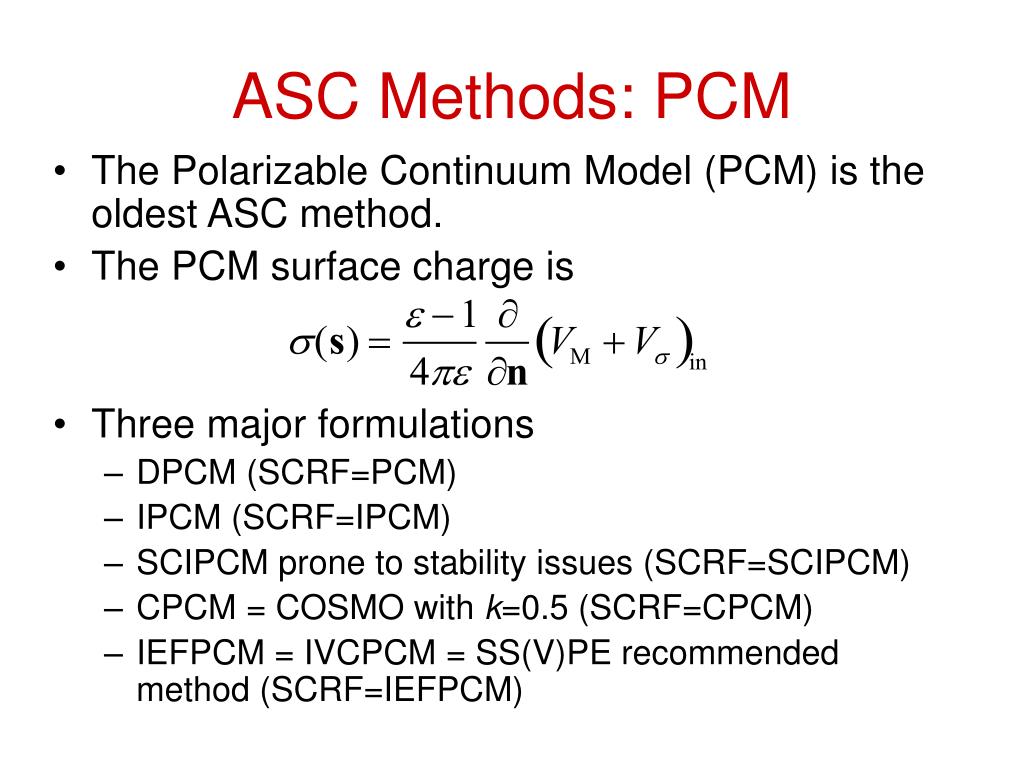 ASC Methods: PCM

• The Polarizable Continuum Model (PCM) is the oldest ASC method.
• The PCM surface charge is

$\sigma(\mathbf{s}) = \frac{\varepsilon - 1}{4\pi\varepsilon} \frac{\partial}{\partial \mathbf{n}} \left( V_{\mathrm{M}} + V_{\sigma} \right)_{\mathrm{in}}$

• Three major formulations
– DPCM (SCRF=PCM)
– IPCM (SCRF=IPCM)
– SCIPCM prone to stability issues (SCRF=SCIPCM)
– CPCM = COSMO with $k$=0.5 (SCRF=CPCM)
– IEFPCM = IVCPCM = SS(V)PE recommended method (SCRF=IEFPCM)